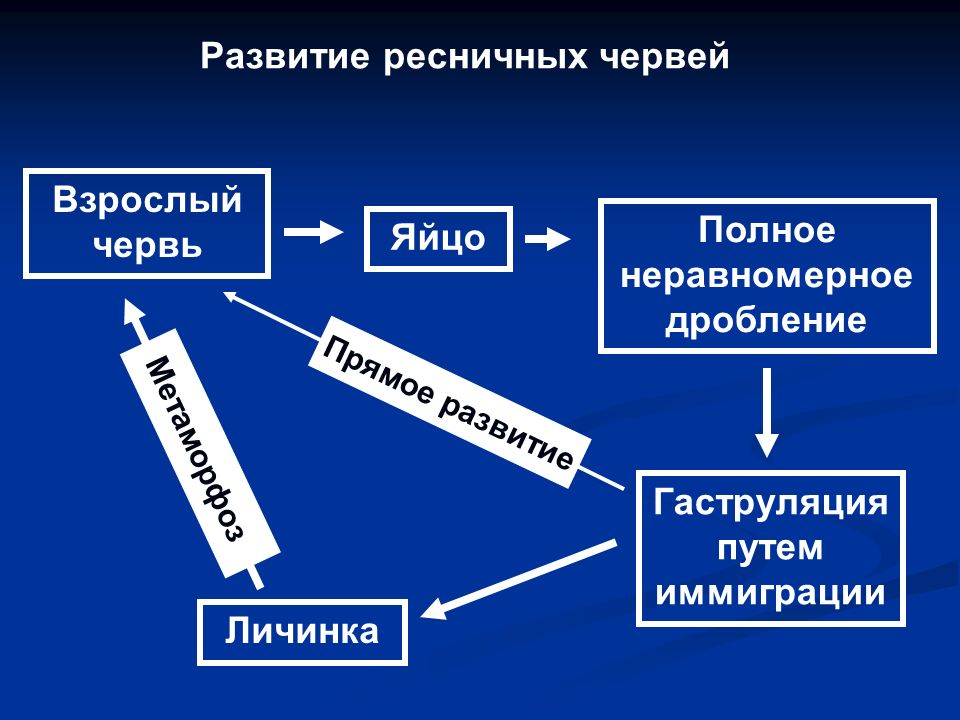 Развитие ресничных червей

Взрослый червь

Яйцо

Полное неравномерное дробление

Прямое развитие

Метаморфоз

Гаструляция путем иммиграции

Личинка